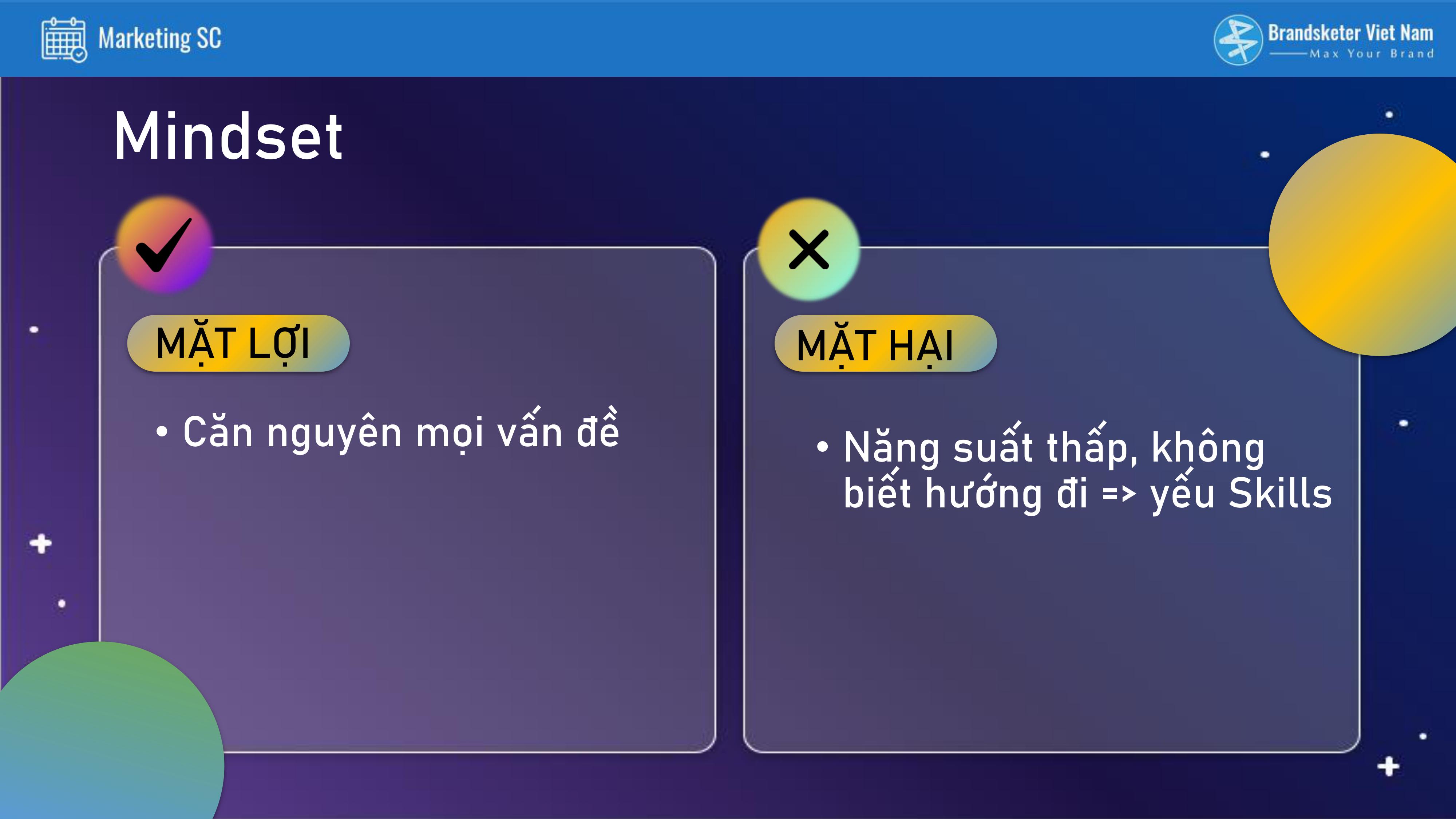 Marketing SC

Brandsketer Viet Nam
Max Your Brand

Mindset

MẶT LỢI

• Căn nguyên mọi vấn đề

MẶT HẠI

• Năng suất thấp, không biết hướng đi => yếu Skills